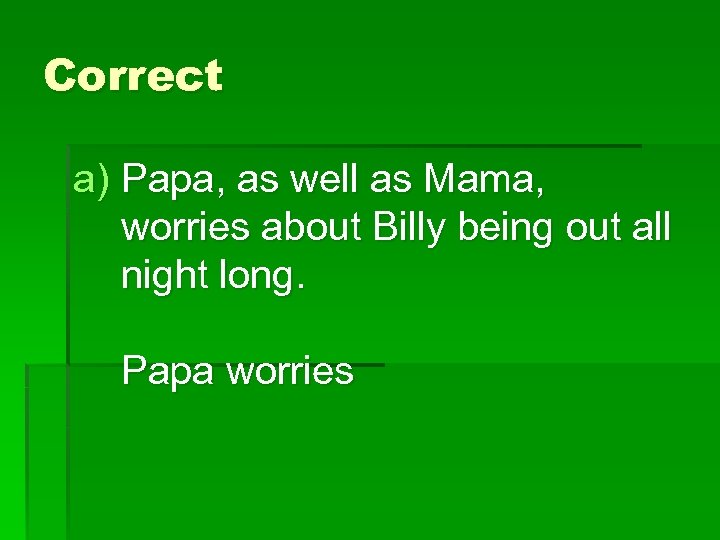 Correct

a) Papa, as well as Mama, worries about Billy being out all night long.

Papa worries